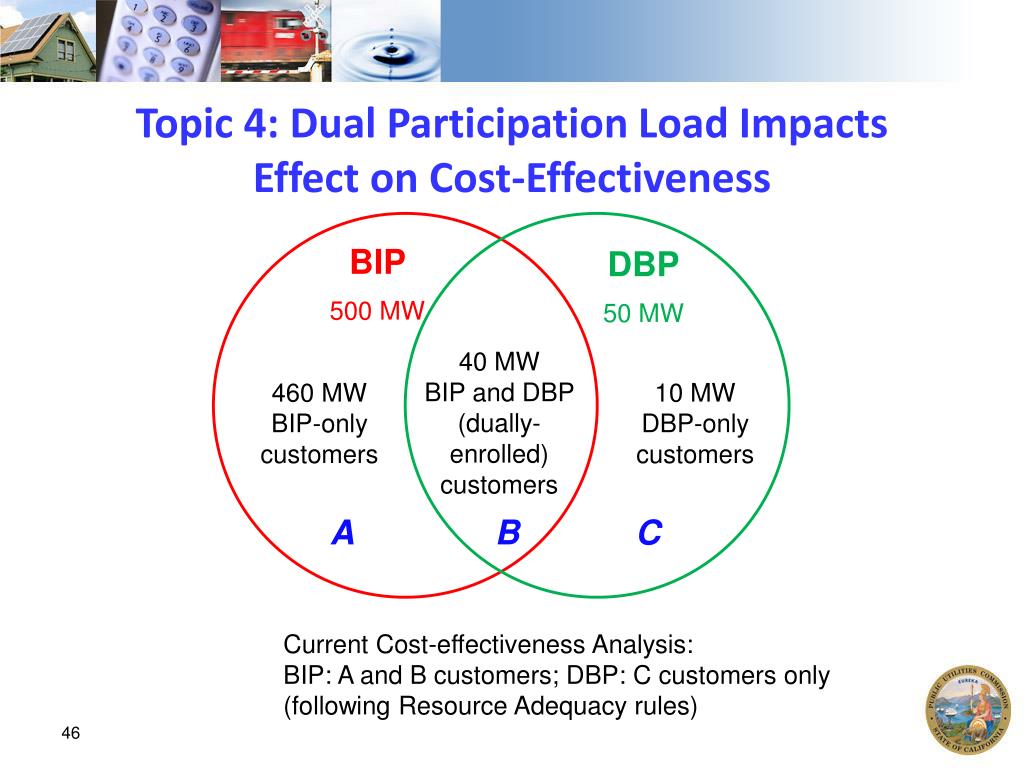 Topic 4: Dual Participation Load Impacts Effect on Cost-Effectiveness

BIP

500 MW

DBP

50 MW

460 MW
BIP-only
customers

40 MW
BIP and DBP
(dually-enrolled)
customers

10 MW
DBP-only
customers

A

B

C

Current Cost-effectiveness Analysis:
BIP: A and B customers; DBP: C customers only
(following Resource Adequacy rules)

46

PUBLIC UTILITIES COMMISSION
EUREKA
STATE OF CALIFORNIA